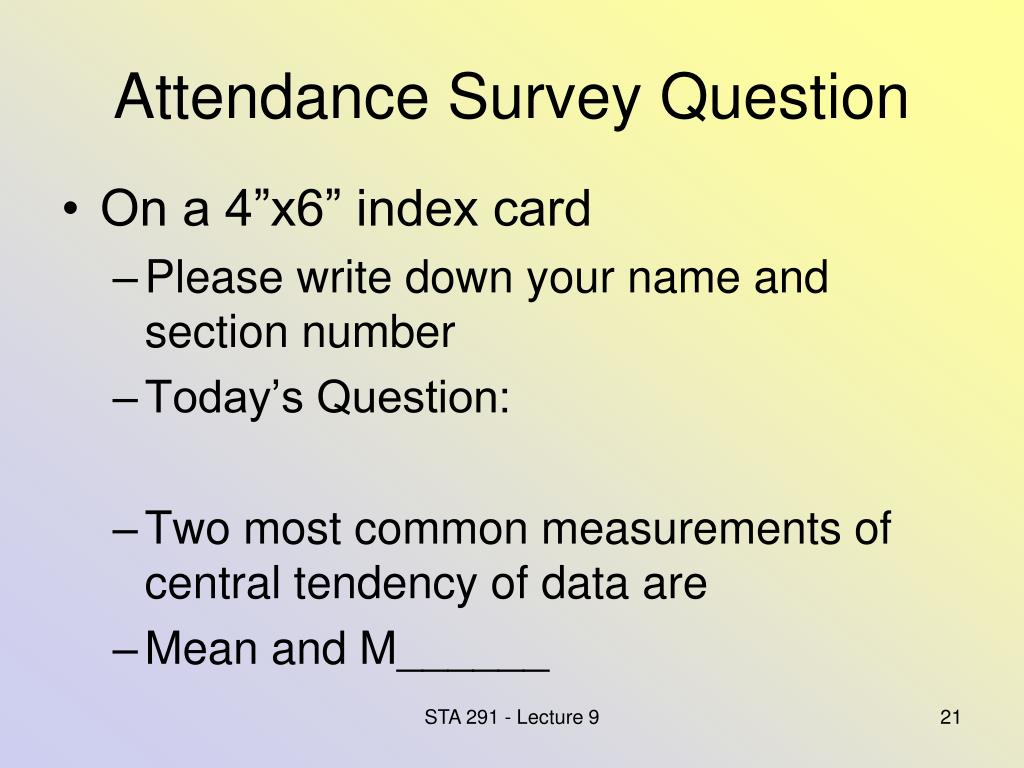 Attendance Survey Question

• On a 4”x6” index card
– Please write down your name and section number
– Today’s Question:

– Two most common measurements of central tendency of data are
– Mean and M______

STA 291 - Lecture 9

21